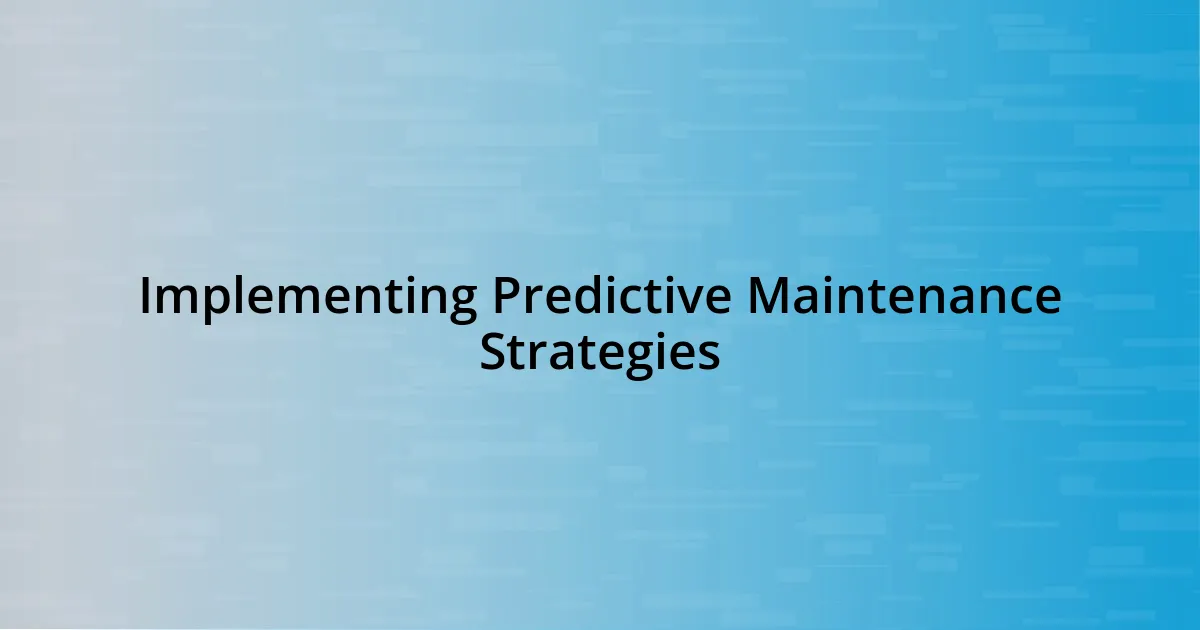 Implementing Predictive Maintenance Strategies